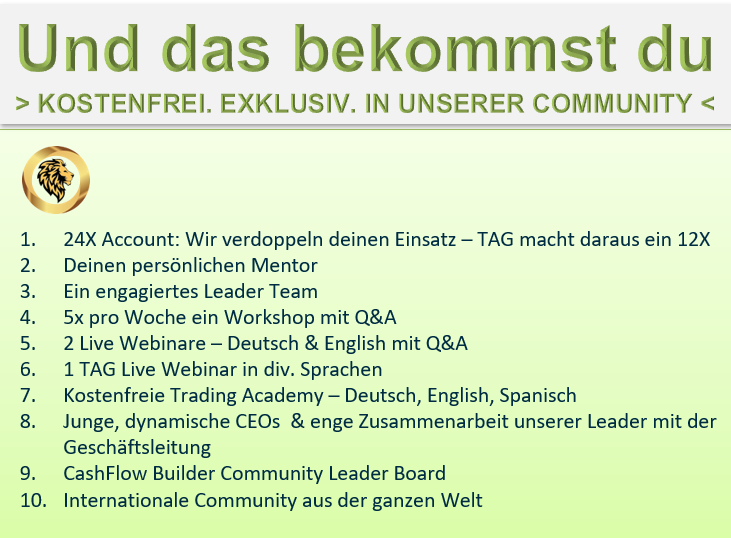 Und das bekommst du

> KOSTENFREI. EXKLUSIV. IN UNSERER COMMUNITY <

1. 24X Account: Wir verdoppeln deinen Einsatz – TAG macht daraus ein 12X
2. Deinen persönlichen Mentor
3. Ein engagiertes Leader Team
4. 5x pro Woche ein Workshop mit Q&A
5. 2 Live Webinare – Deutsch & English mit Q&A
6. 1 TAG Live Webinar in div. Sprachen
7. Kostenfreie Trading Academy – Deutsch, English, Spanisch
8. Junge, dynamische CEOs & enge Zusammenarbeit unserer Leader mit der Geschäftsleitung
9. CashFlow Builder Community Leader Board
10. Internationale Community aus der ganzen Welt